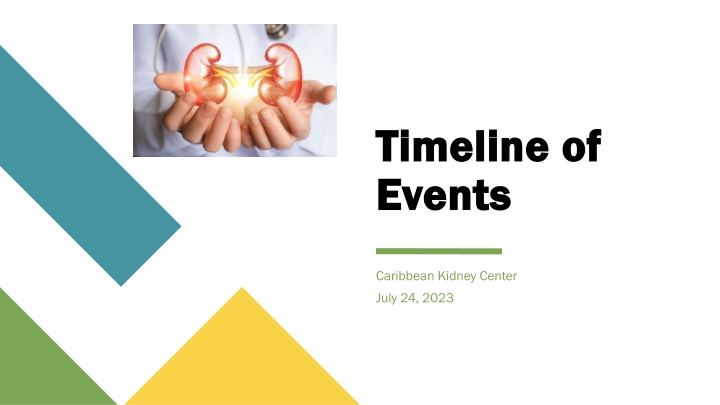 Timeline of Events

Caribbean Kidney Center
July 24, 2023